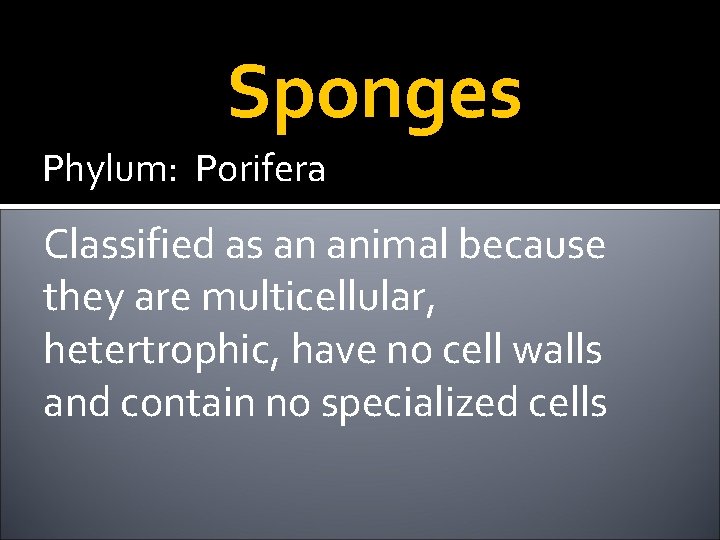 Sponges

Phylum: Porifera

Classified as an animal because they are multicellular, hetertrophic, have no cell walls and contain no specialized cells